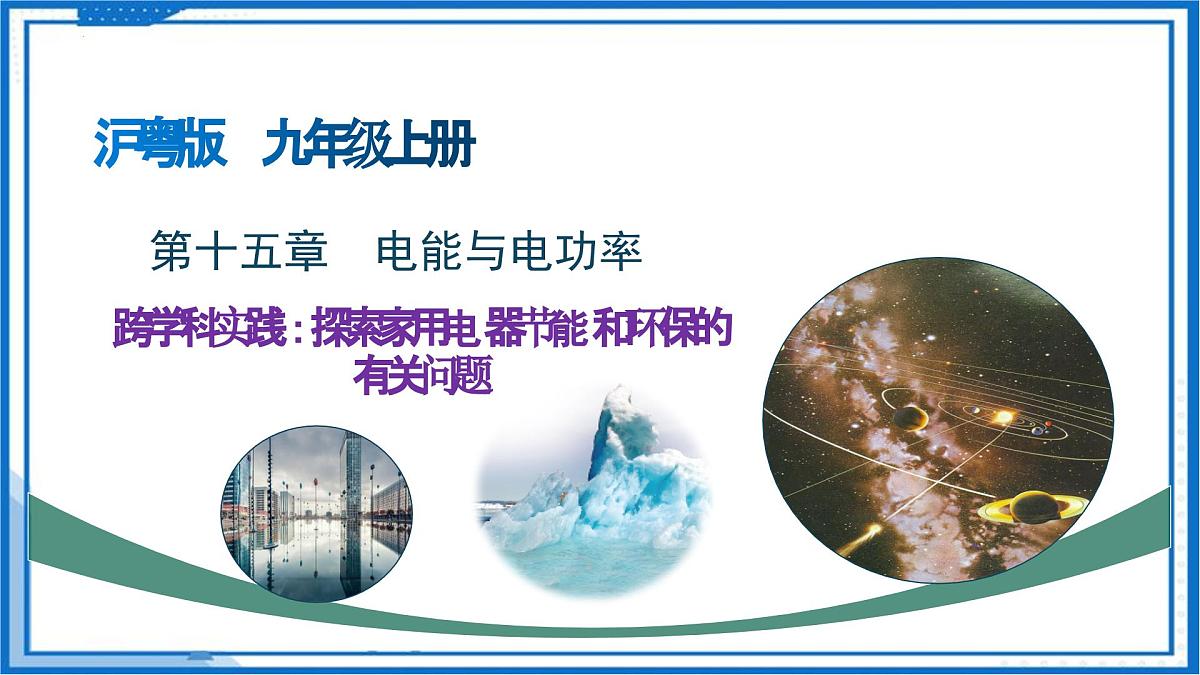 沪粤版 九年级上册

第十五章 电能与电功率

跨学科实践：探索家用电器节能和环保的有关问题